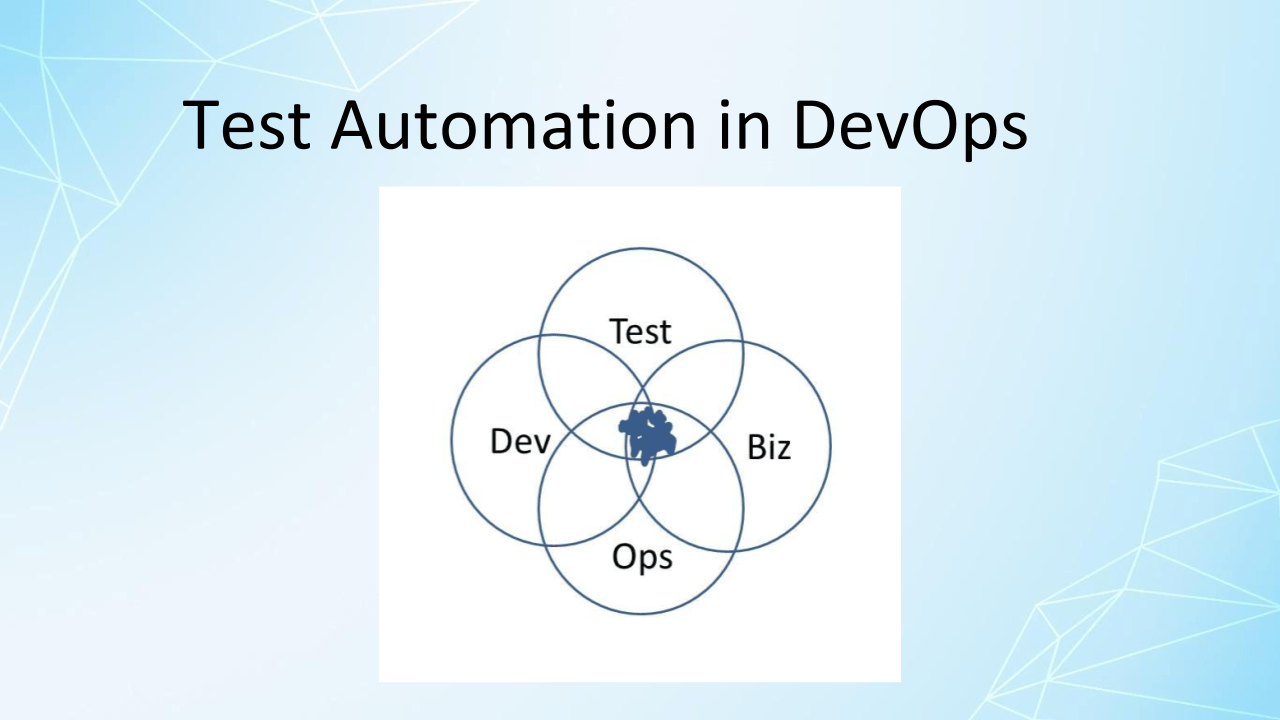 Test Automation in DevOps

Test

Dev

Biz

Ops